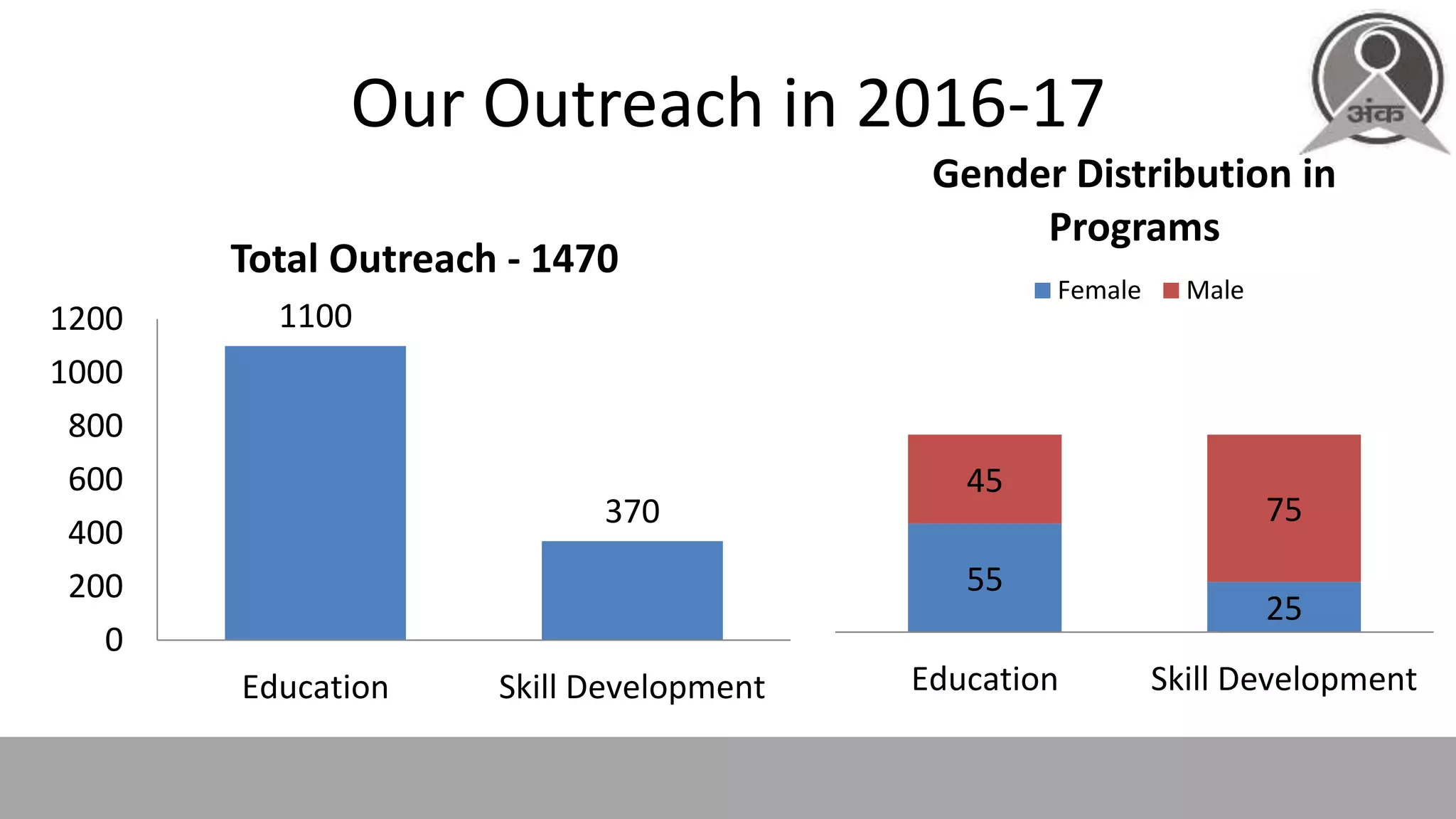 Our Outreach in 2016-17

अंक

Total Outreach - 1470

1200
1000
800
600
400
200
0

1100
370

Education
Skill Development

Gender Distribution in Programs

Female
Male

45
55
75
25

Education
Skill Development